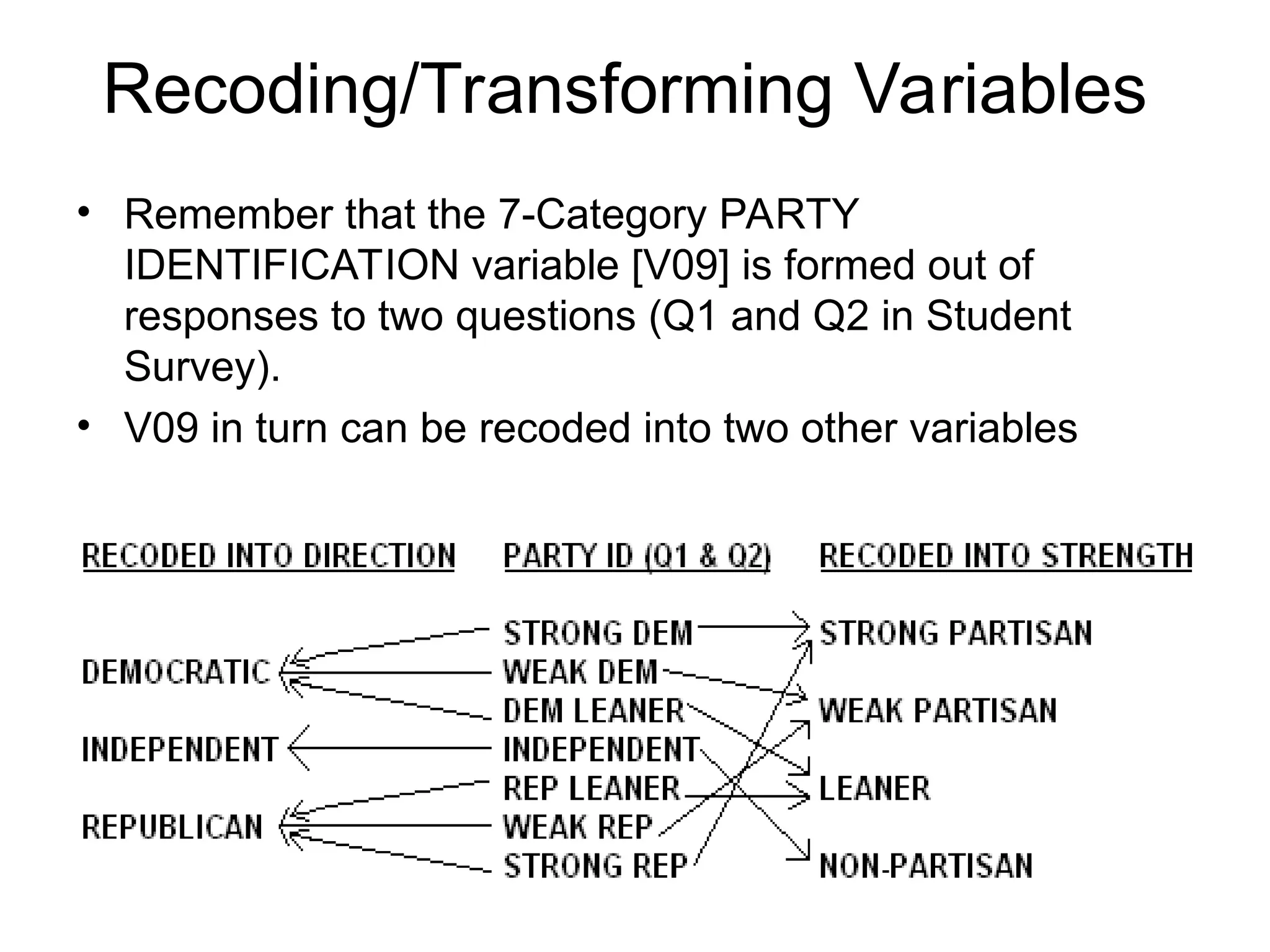 Recoding/Transforming Variables

• Remember that the 7-Category PARTY IDENTIFICATION variable [V09] is formed out of responses to two questions (Q1 and Q2 in Student Survey).

• V09 in turn can be recoded into two other variables

RECODED INTO DIRECTION

DEMOCRATIC
INDEPENDENT
REPUBLICAN

PARTY ID (Q1 & Q2)

STRONG DEM
WEAK DEM
DEM LEANER
INDEPENDENT
REP LEANER
WEAK REP
STRONG REP

RECODED INTO STRENGTH

STRONG PARTISAN
WEAK PARTISAN
LEANER
NON-PARTISAN